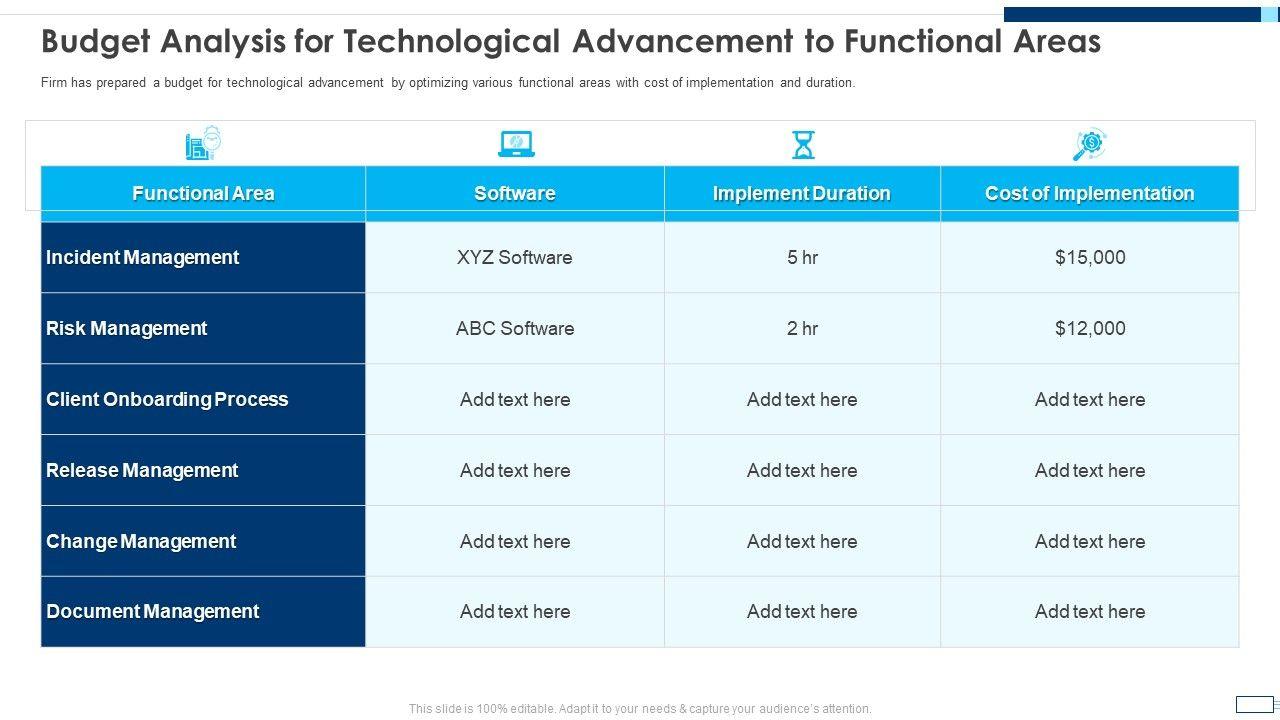 Budget Analysis for Technological Advancement to Functional Areas

Firm has prepared a budget for technological advancement by optimizing various functional areas with cost of implementation and duration.

| Functional Area | Software | Implement Duration | Cost of Implementation |
|---|---|---|---|
| Incident Management | XYZ Software | 5 hr | $15,000 |
| Risk Management | ABC Software | 2 hr | $12,000 |
| Client Onboarding Process | Add text here | Add text here | Add text here |
| Release Management | Add text here | Add text here | Add text here |
| Change Management | Add text here | Add text here | Add text here |
| Document Management | Add text here | Add text here | Add text here |

This slide is 100% editable. Adapt it to your needs & capture your audience's attention.